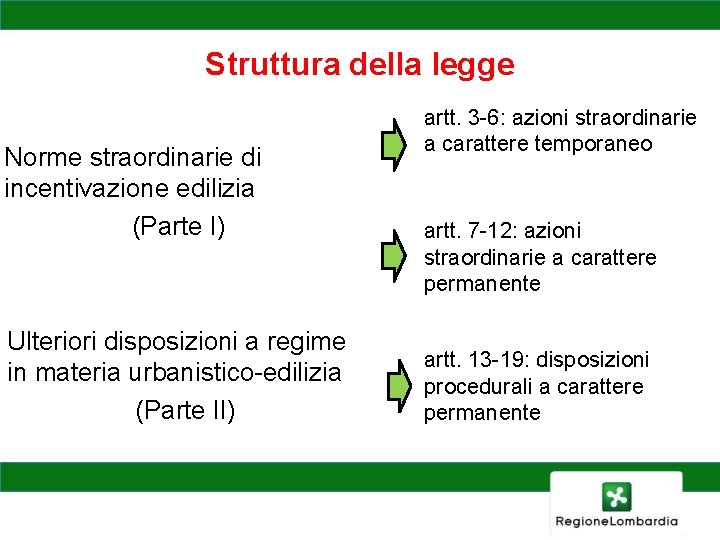 Struttura della legge

Norme straordinarie di incentivazione edilizia
(Parte I)

artt. 3-6: azioni straordinarie a carattere temporaneo

artt. 7-12: azioni straordinarie a carattere permanente

Ulteriori disposizioni a regime in materia urbanistico-edilizia
(Parte II)

artt. 13-19: disposizioni procedurali a carattere permanente

RegioneLombardia